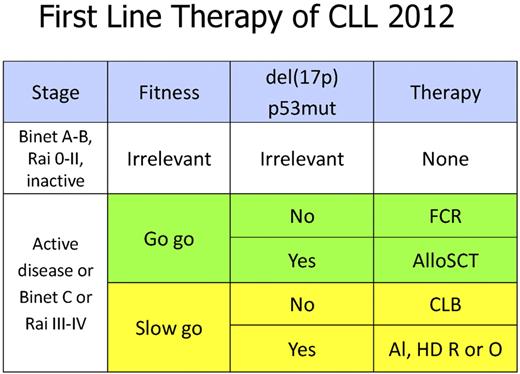 First Line Therapy of CLL 2012

| Stage | Fitness | del(17p) p53mut | Therapy |
|---|---|---|---|
| Binet A-B, Rai 0-II, inactive | Irrelevant | Irrelevant | None |
| Active disease or Binet C or Rai III-IV | Go go | No | FCR |
| | | Yes | AlloSCT |
| | Slow go | No | CLB |
| | | Yes | Al, HD R or O |